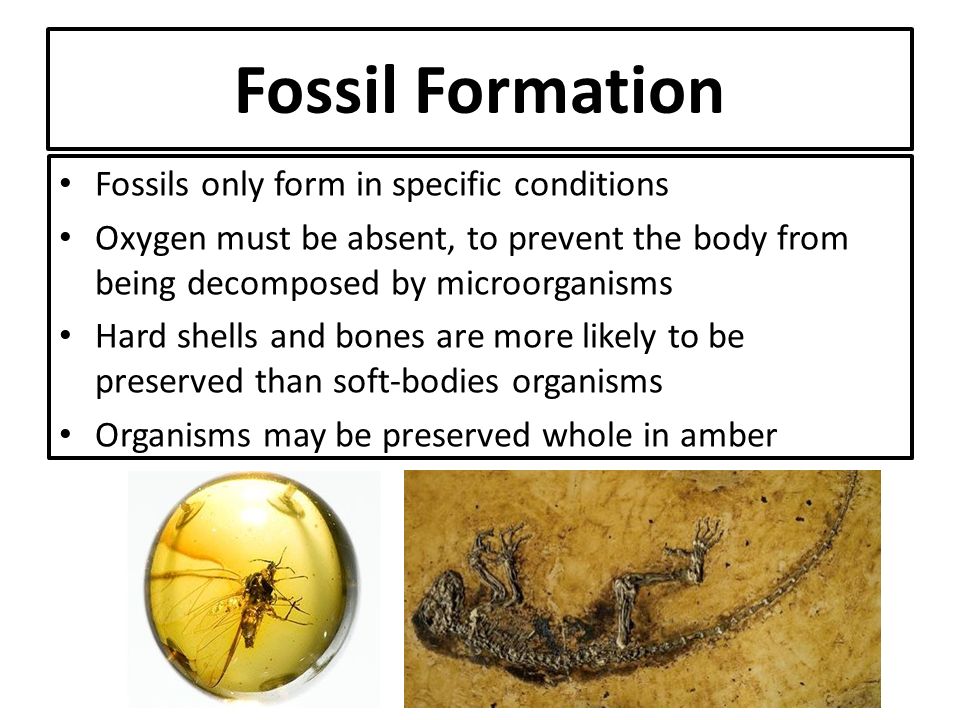 Fossil Formation

• Fossils only form in specific conditions
• Oxygen must be absent, to prevent the body from being decomposed by microorganisms
• Hard shells and bones are more likely to be preserved than soft-bodies organisms
• Organisms may be preserved whole in amber